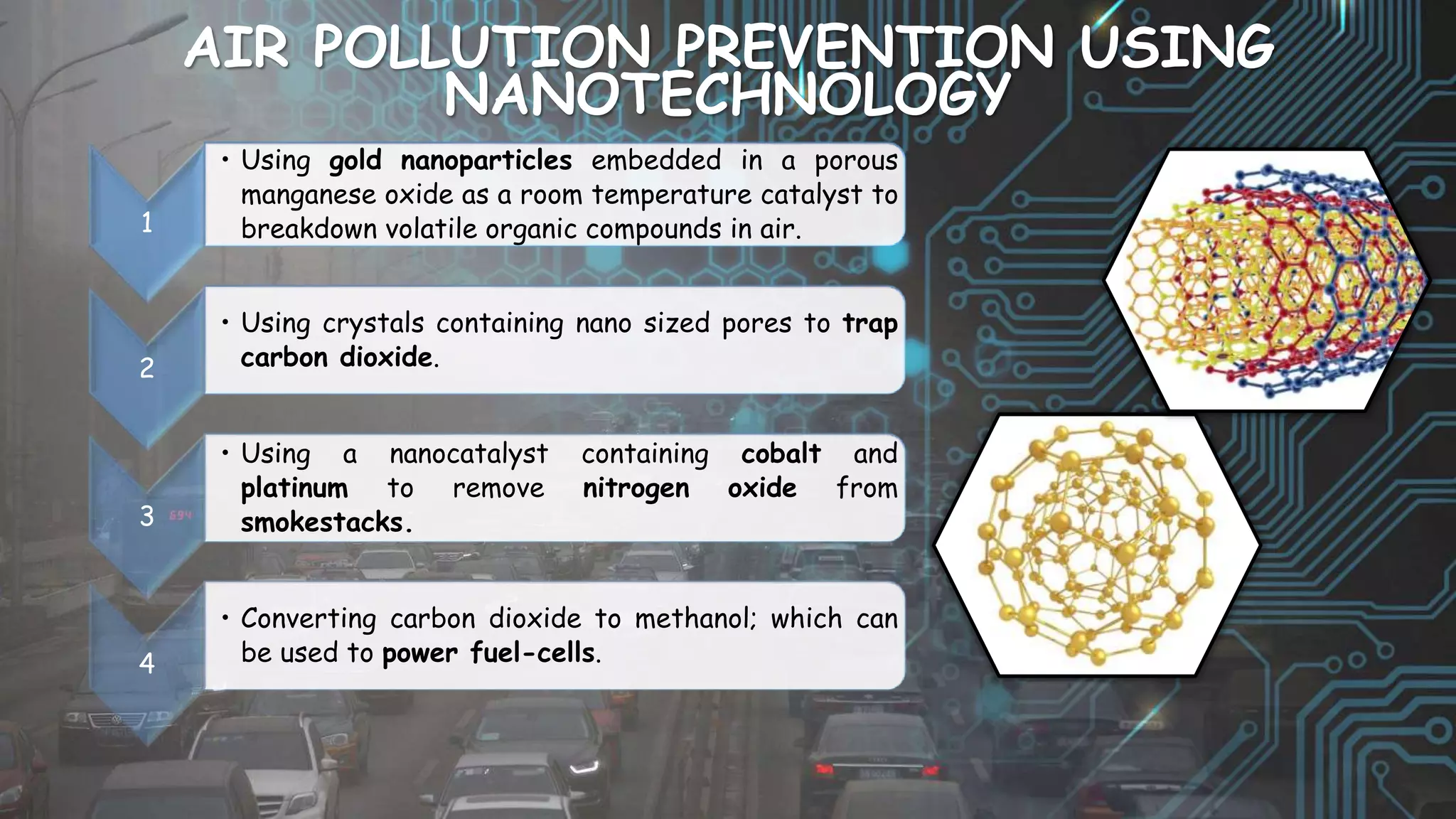 AIR POLLUTION PREVENTION USING NANOTECHNOLOGY

1

• Using gold nanoparticles embedded in a porous manganese oxide as a room temperature catalyst to breakdown volatile organic compounds in air.

2

• Using crystals containing nano sized pores to trap carbon dioxide.

3

• Using a nanocatalyst containing cobalt and platinum to remove nitrogen oxide from smokestacks.

4

• Converting carbon dioxide to methanol; which can be used to power fuel-cells.